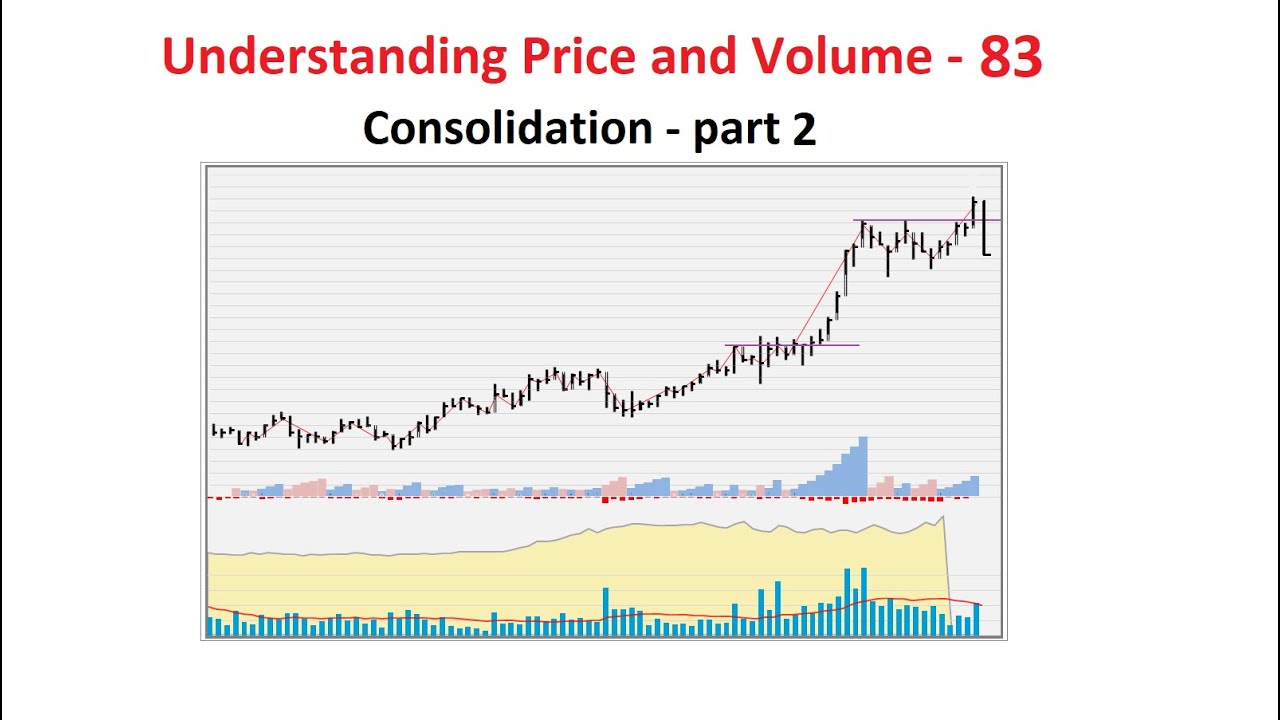 Understanding Price and Volume - 83

Consolidation - part 2